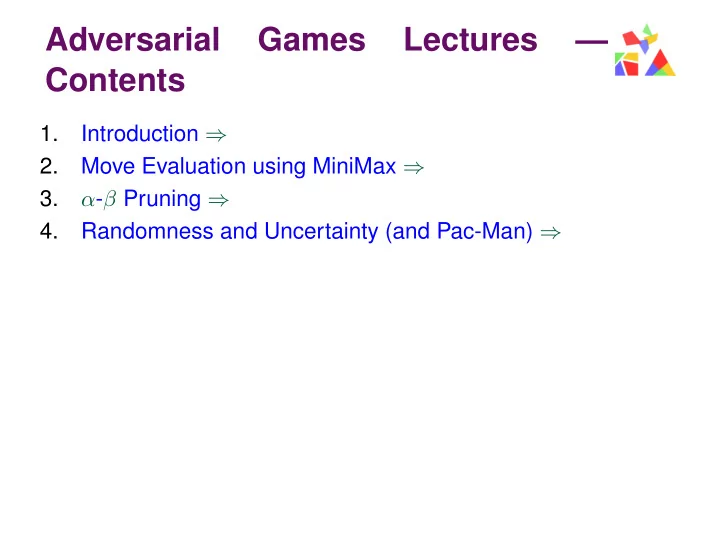 Adversarial Games Lectures — Contents

1. Introduction $\Rightarrow$
2. Move Evaluation using MiniMax $\Rightarrow$
3. $\alpha$-$\beta$ Pruning $\Rightarrow$
4. Randomness and Uncertainty (and Pac-Man) $\Rightarrow$